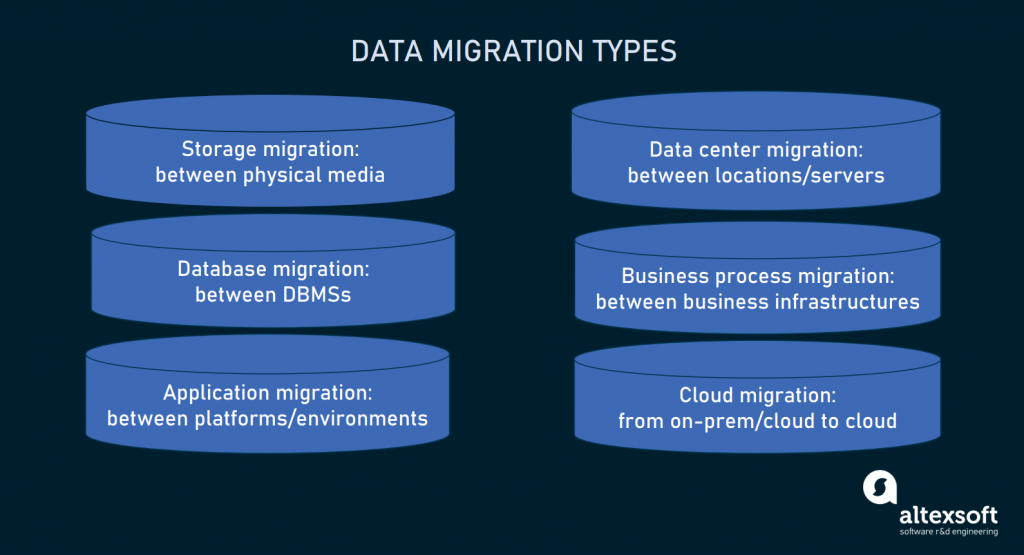 DATA MIGRATION TYPES

Storage migration:
between physical media

Database migration:
between DBMSs

Application migration:
between platforms/environments

Data center migration:
between locations/servers

Business process migration:
between business infrastructures

Cloud migration:
from on-prem/cloud to cloud

altexsoft
software r&d engineering